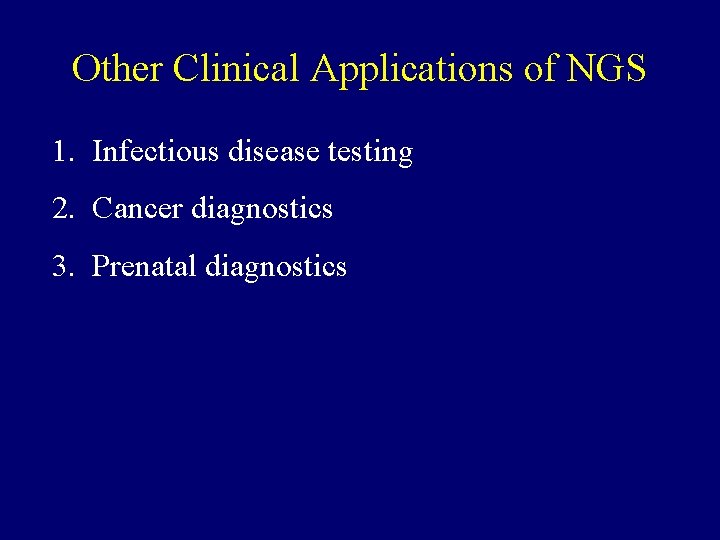 Other Clinical Applications of NGS

1. Infectious disease testing

2. Cancer diagnostics

3. Prenatal diagnostics